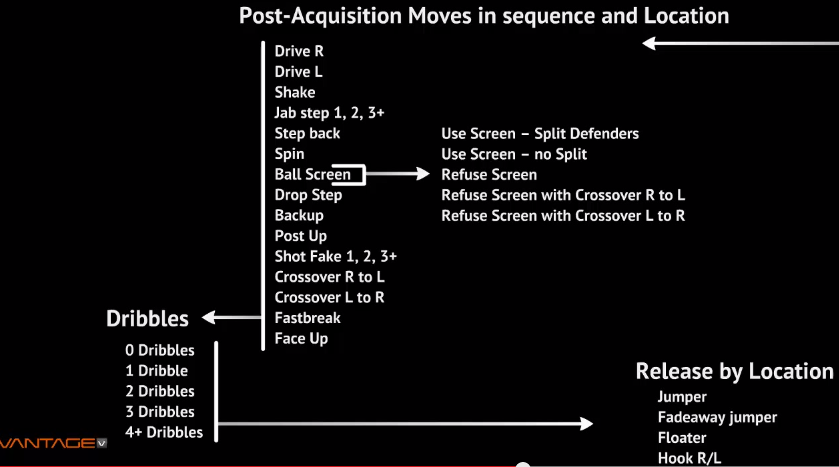 Post-Acquisition Moves in sequence and Location

Drive R
Drive L
Shake
Jab step 1, 2, 3+
Step back
Spin
Ball Screen
Drop Step
Backup
Post Up
Shot Fake 1, 2, 3+
Crossover R to L
Crossover L to R
Fastbreak
Face Up

Use Screen – Split Defenders
Use Screen – no Split
Refuse Screen
Refuse Screen with Crossover R to L
Refuse Screen with Crossover L to R

Dribbles
0 Dribbles
1 Dribble
2 Dribbles
3 Dribbles
4+ Dribbles

Release by Location
Jumper
Fadeaway jumper
Floater
Hook R/L

VANTAGE